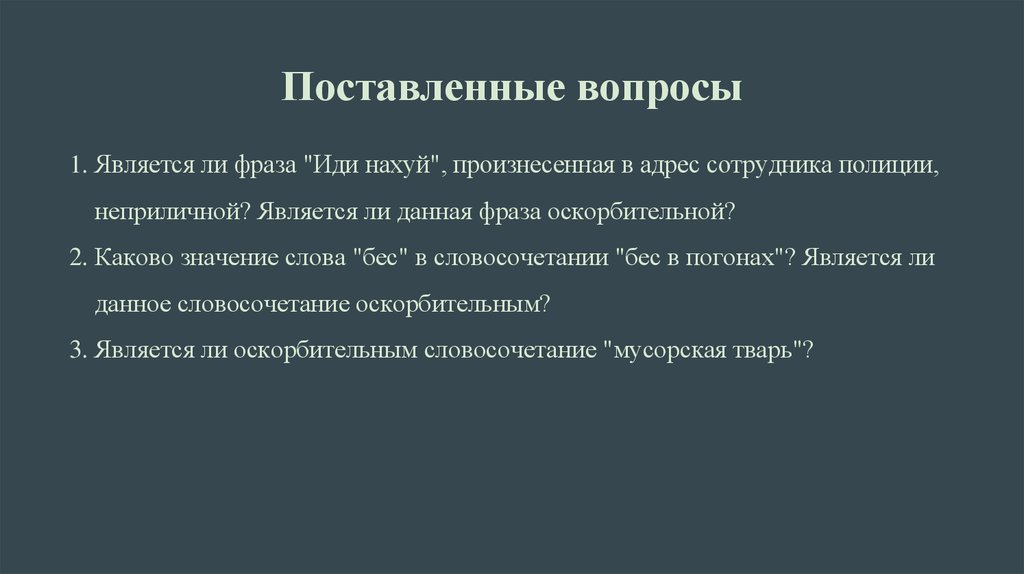 Поставленные вопросы

1. Является ли фраза "Иди нахуй", произнесенная в адрес сотрудника полиции, неприличной? Является ли данная фраза оскорбительной?
2. Каково значение слова "бес" в словосочетании "бес в погонах"? Является ли данное словосочетание оскорбительным?
3. Является ли оскорбительным словосочетание "мусорская тварь"?